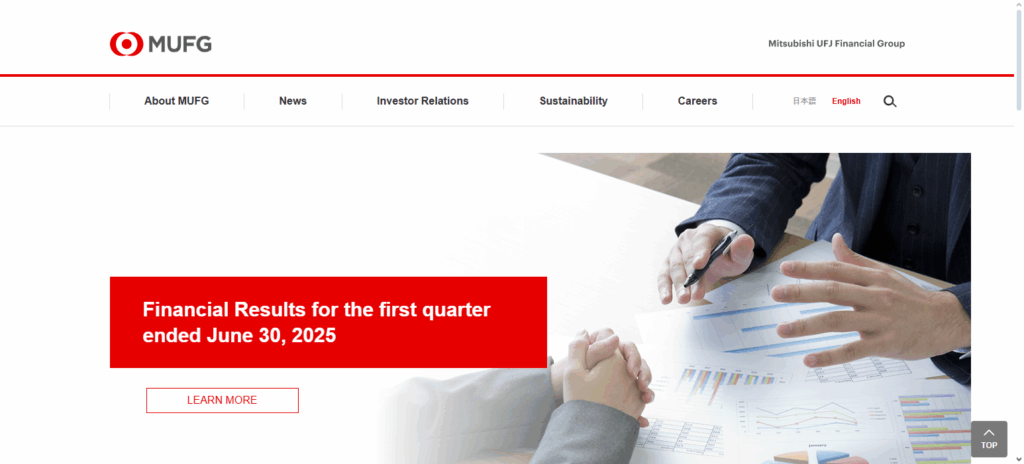 MUFG

Mitsubishi UFJ Financial Group

About MUFG
News
Investor Relations
Sustainability
Careers
日本語
English

Financial Results for the first quarter ended June 30, 2025

LEARN MORE

TOP